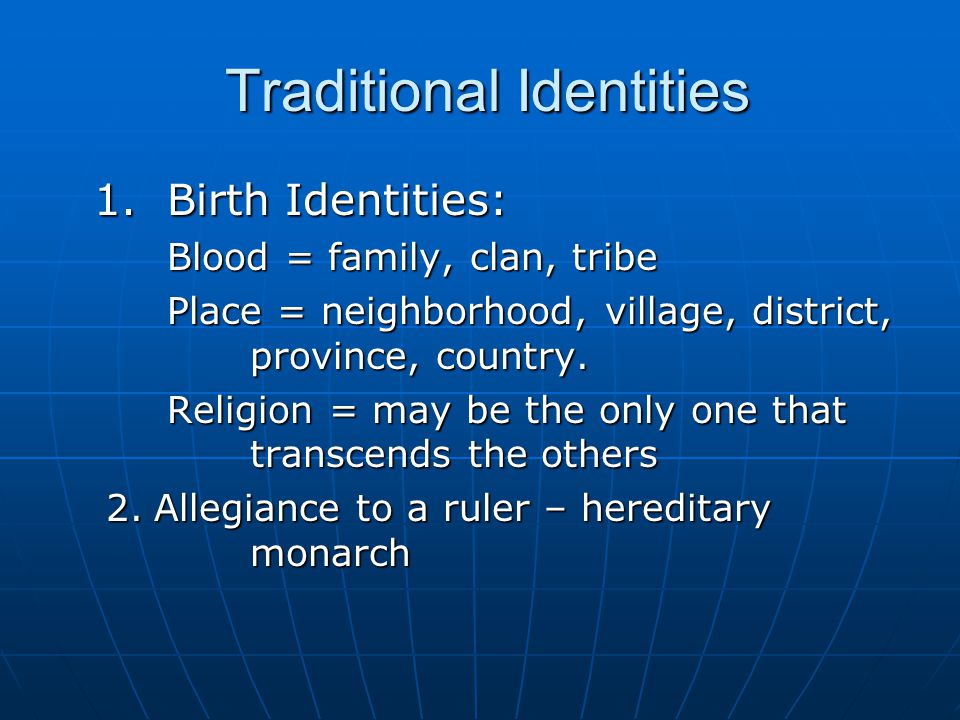 Traditional Identities

1. Birth Identities:

Blood = family, clan, tribe

Place = neighborhood, village, district, province, country.

Religion = may be the only one that transcends the others

2. Allegiance to a ruler – hereditary monarch